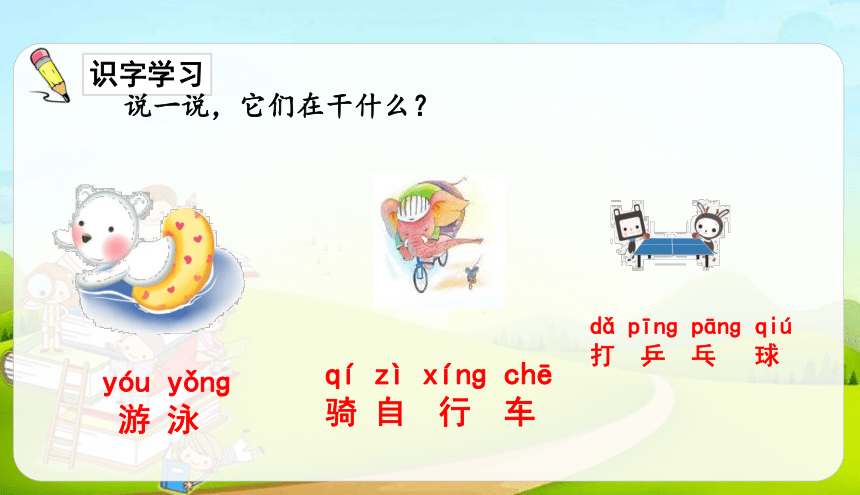 识字学习

说一说，它们在干什么？

yóu yǒng
游 泳

qí zì xíng chē
骑 自 行 车

dǎ pīng pāng qiú
打 乒 乓 球